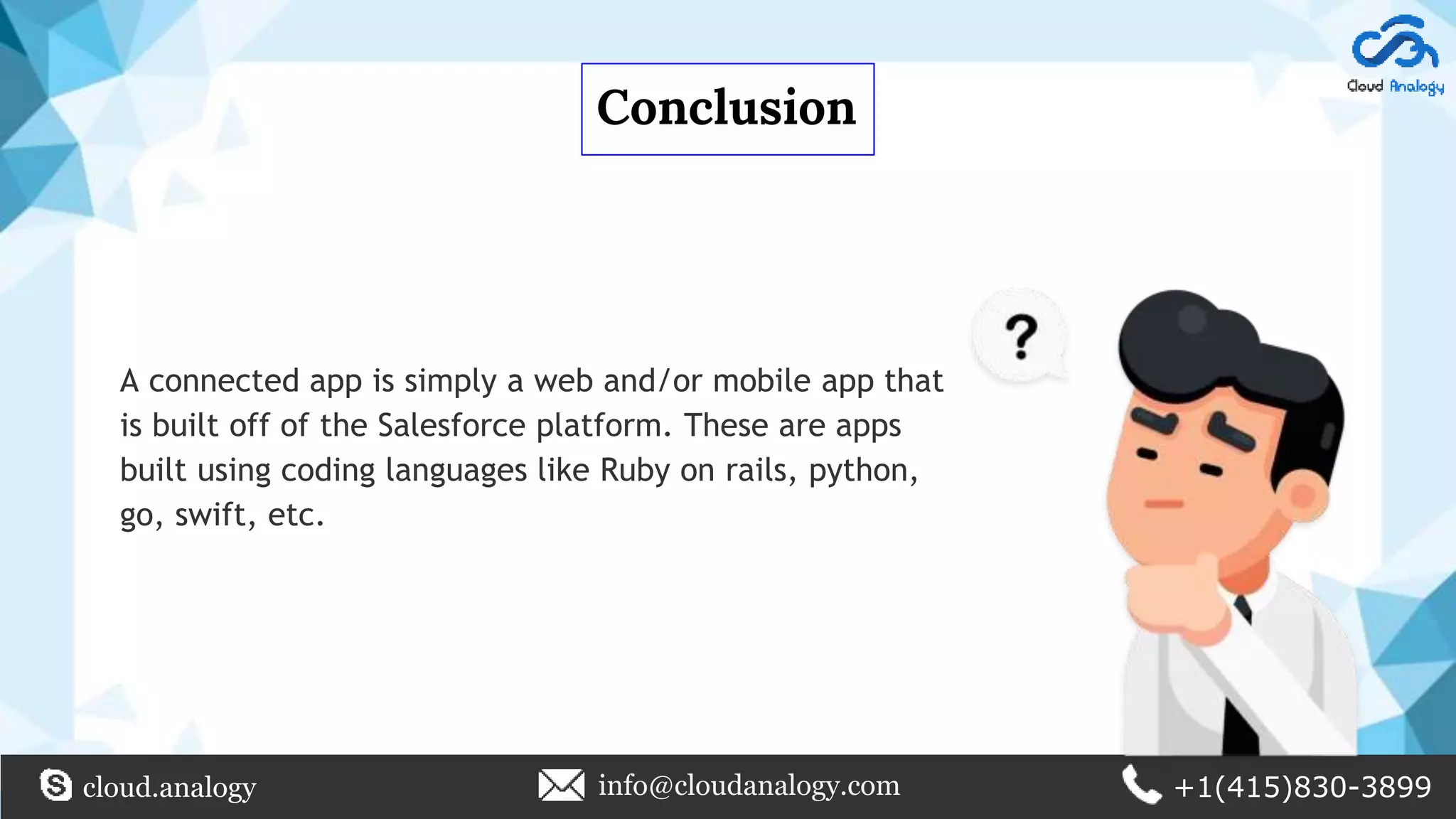 Cloud Analogy

Conclusion

A connected app is simply a web and/or mobile app that is built off of the Salesforce platform. These are apps built using coding languages like Ruby on rails, python, go, swift, etc.

?

cloud.analogy
info@cloudanalogy.com
+1(415)830-3899